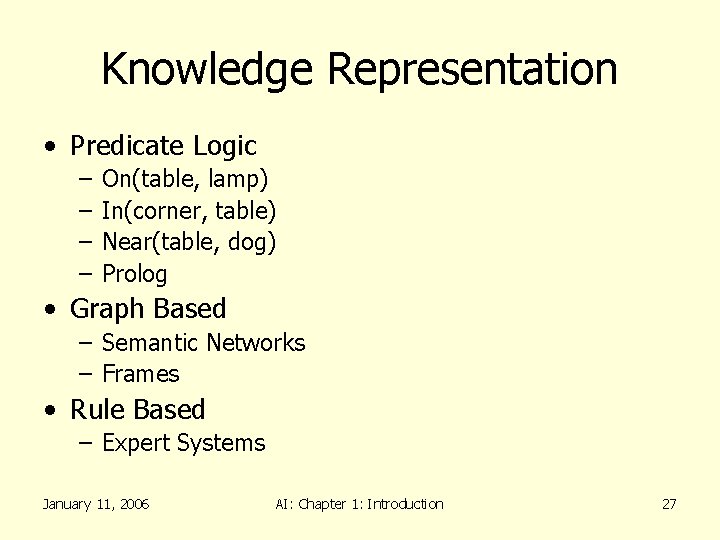 Knowledge Representation

• Predicate Logic
– On(table, lamp)
– In(corner, table)
– Near(table, dog)
– Prolog
• Graph Based
– Semantic Networks
– Frames
• Rule Based
– Expert Systems

January 11, 2006

AI: Chapter 1: Introduction

27